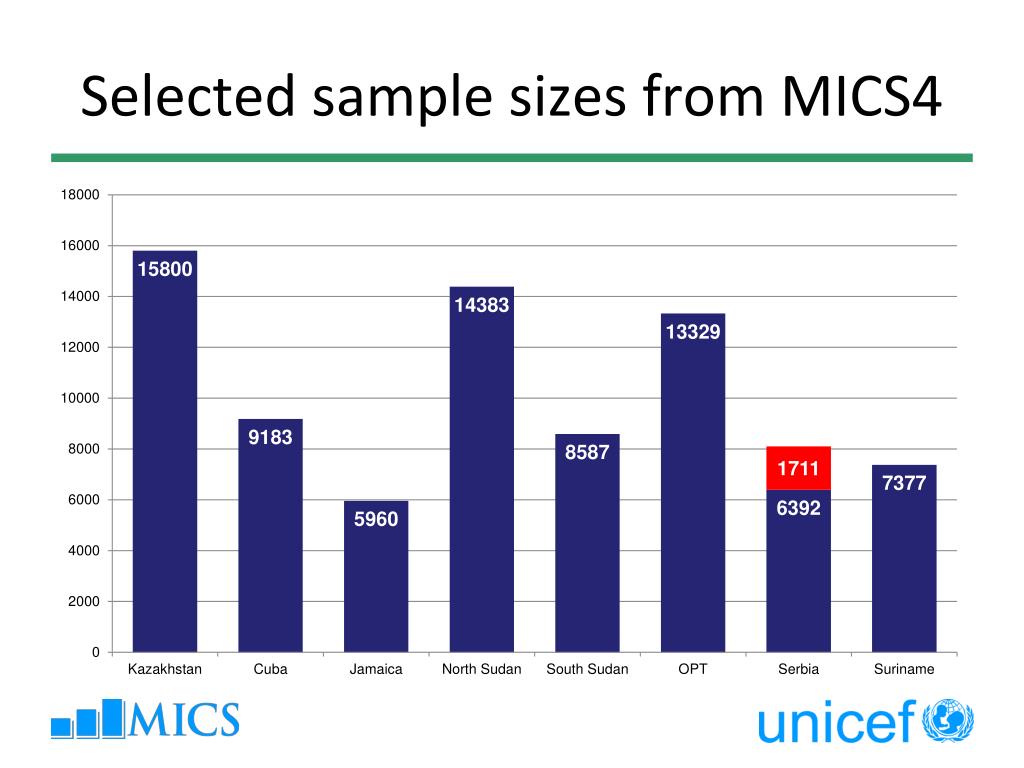 Selected sample sizes from MICS4

18000
16000
14000
12000
10000
8000
6000
4000
2000
0

15800
9183
5960
14383
8587
13329
1711
6392
7377

Kazakhstan
Cuba
Jamaica
North Sudan
South Sudan
OPT
Serbia
Suriname

MICS

unicef